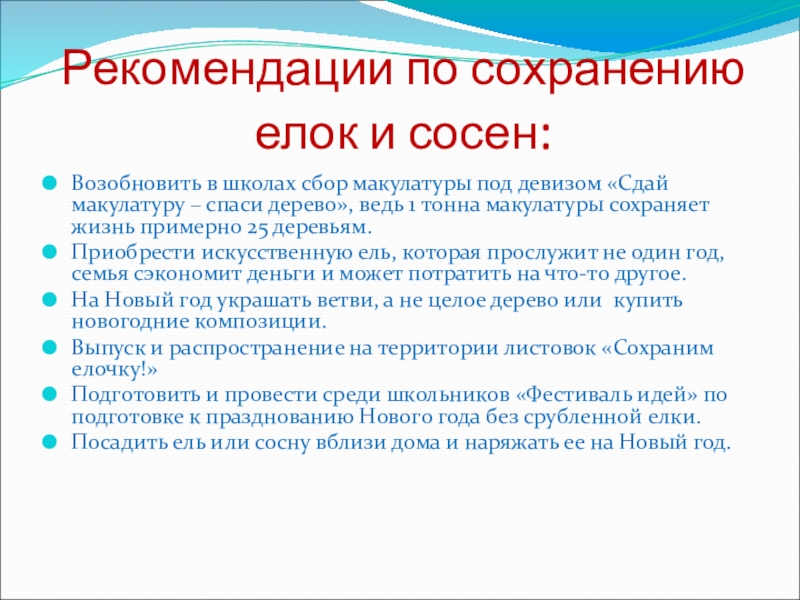 Рекомендации по сохранению елок и сосен:

Возобновить в школах сбор макулатуры под девизом «Сдай макулатуру – спаси дерево», ведь 1 тонна макулатуры сохраняет жизнь примерно 25 деревьям.

Приобрести искусственную ель, которая прослужит не один год, семья сэкономит деньги и может потратить на что-то другое.

На Новый год украшать ветви, а не целое дерево или купить новогодние композиции.

Выпуск и распространение на территории листовок «Сохраним елочку!»

Подготовить и провести среди школьников «Фестиваль идей» по подготовке к празднованию Нового года без срубленной елки.

Посадить ель или сосну вблизи дома и наряжать ее на Новый год.